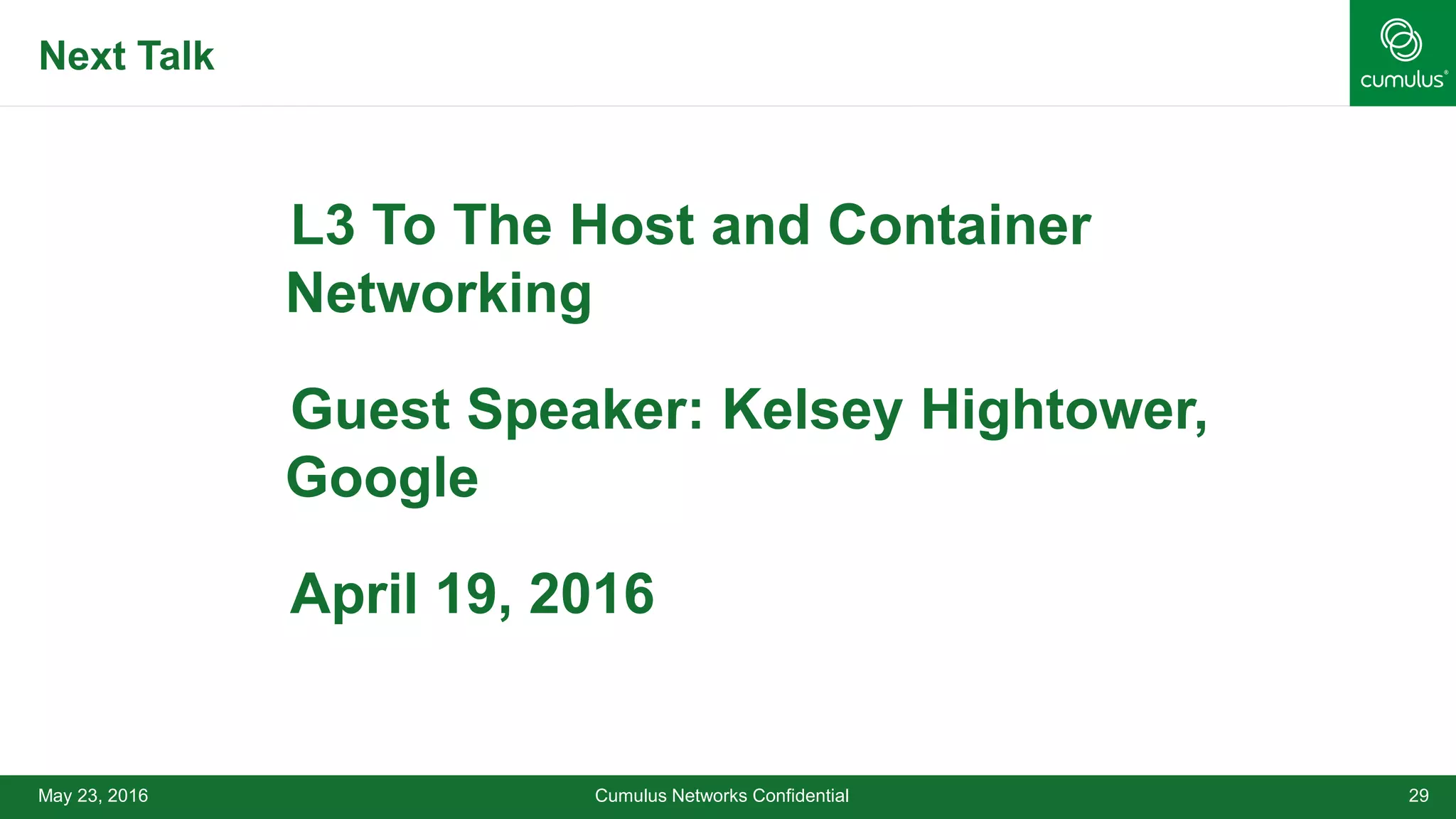 Next Talk

cumulus®

L3 To The Host and Container Networking

Guest Speaker: Kelsey Hightower, Google

April 19, 2016

May 23, 2016

Cumulus Networks Confidential

29